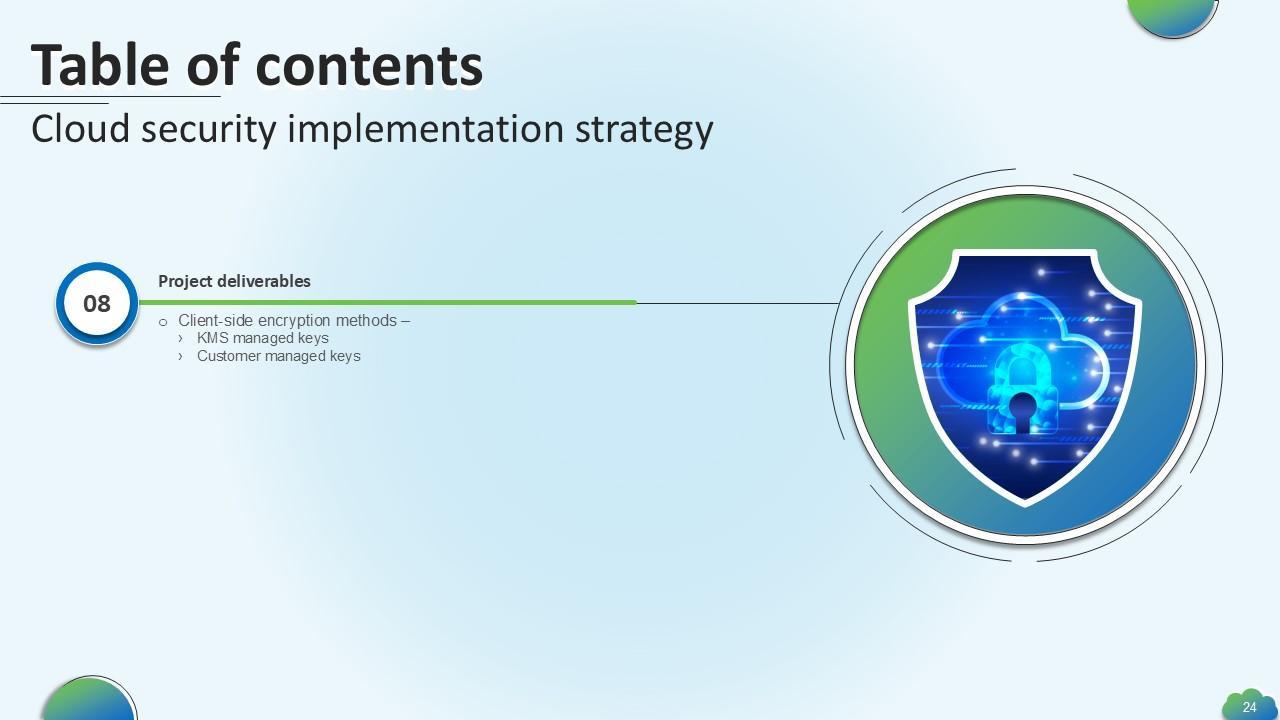 Table of contents
Cloud security implementation strategy

08

Project deliverables

o Client-side encryption methods –
› KMS managed keys
› Customer managed keys

24